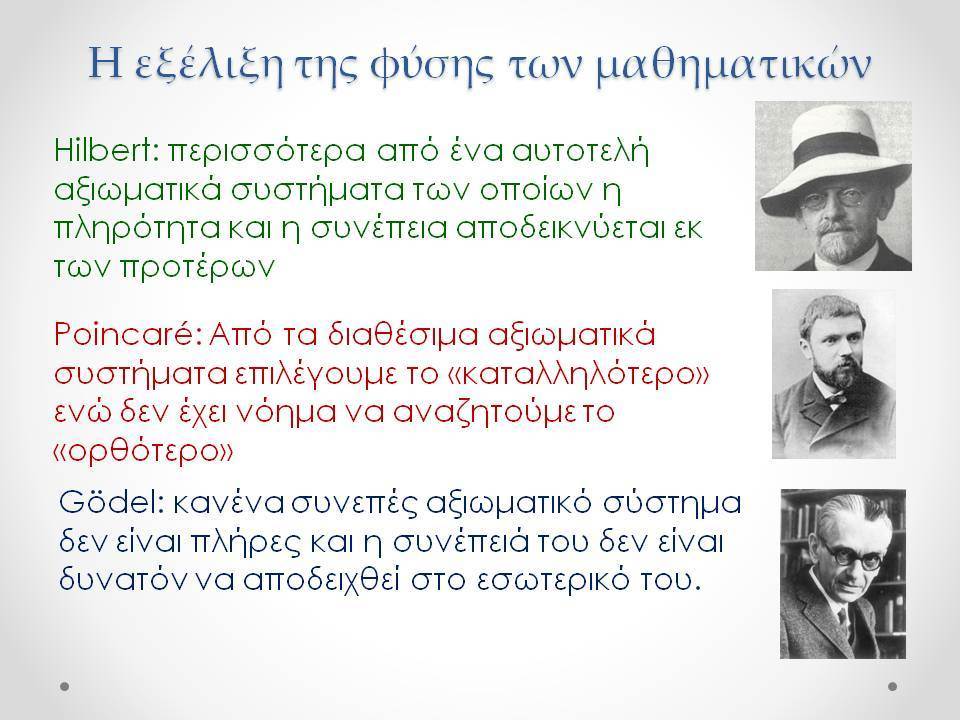 Η εξέλιξη της φύσης των μαθηματικών

Hilbert: περισσότερα από ένα αυτοτελή αξιωματικά συστήματα των οποίων η πληρότητα και η συνέπεια αποδεικνύεται εκ των προτέρων

Poincaré: Από τα διαθέσιμα αξιωματικά συστήματα επιλέγουμε το «καταλληλότερο» ενώ δεν έχει νόημα να αναζητούμε το «ορθότερο»

Gödel: κανένα συνεπές αξιωματικό σύστημα δεν είναι πλήρες και η συνέπειά του δεν είναι δυνατόν να αποδειχθεί στο εσωτερικό του.